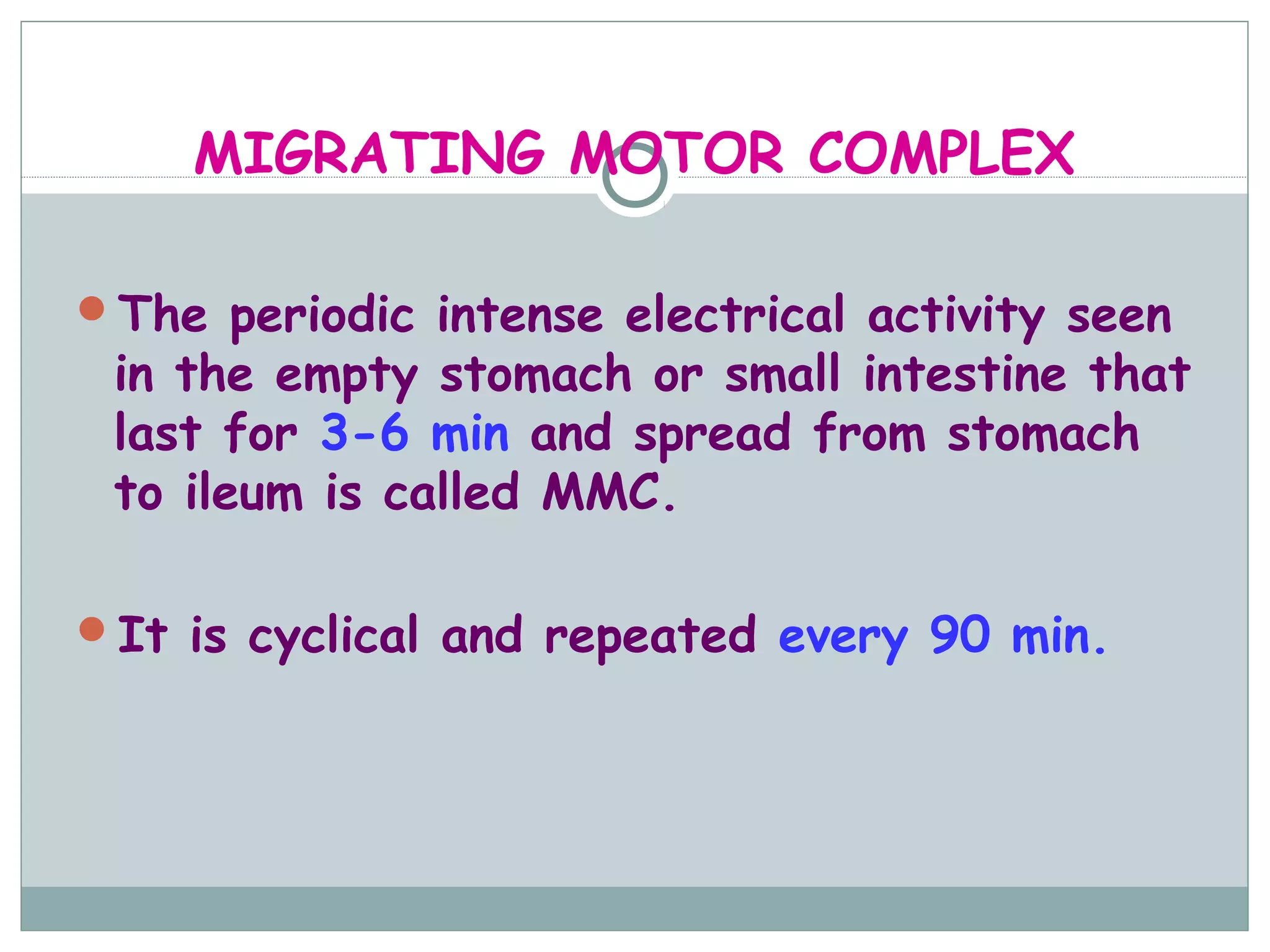 MIGRATING MOTOR COMPLEX

The periodic intense electrical activity seen in the empty stomach or small intestine that last for 3-6 min and spread from stomach to ileum is called MMC.

It is cyclical and repeated every 90 min.